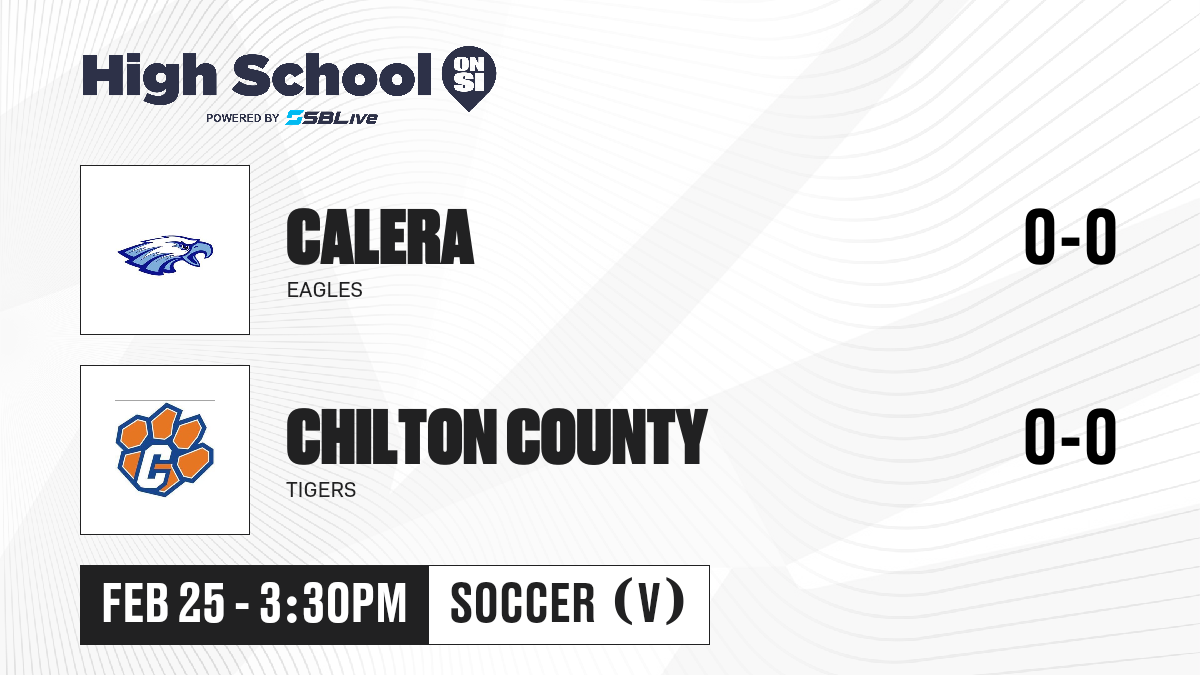 High School ON SI
POWERED BY SBLive

CALERA
EAGLES
0-0

C
CHILTON COUNTY
TIGERS
0-0

FEB 25 - 3:30PM
SOCCER (V)